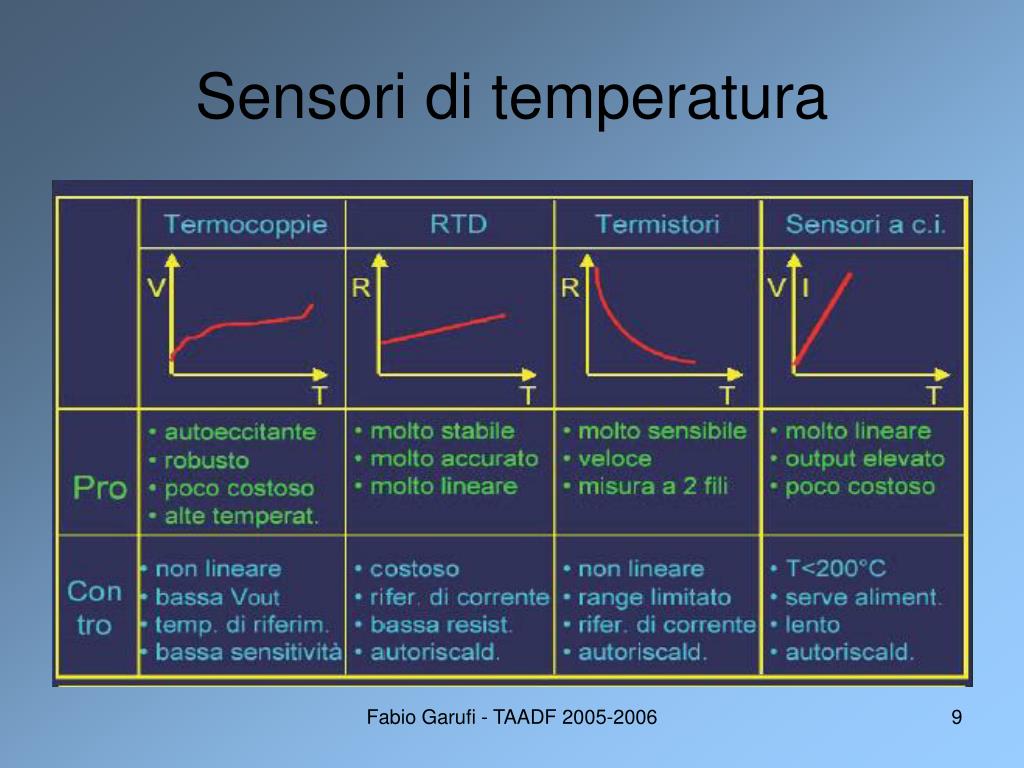 Sensori di temperatura

| | Termocoppie | RTD | Termistori | Sensori a c.i. |
|---|---|---|---|---|
| | V T | R T | R T | V I T |
| Pro | • autoeccitante • robusto • poco costoso • alte temperat. | • molto stabile • molto accurato • molto lineare | • molto sensibile • veloce • misura a 2 fili | • molto lineare • output elevato • poco costoso |
| Con tro | • non lineare • bassa Vout • temp. di riferim. • bassa sensitività | • costoso • rifer. di corrente • bassa resist. • autoriscald. | • non lineare • range limitato • rifer. di corrente • autoriscald. | • T<200°C • serve aliment. • lento • autoriscald. |

Fabio Garufi - TAADF 2005-2006

9